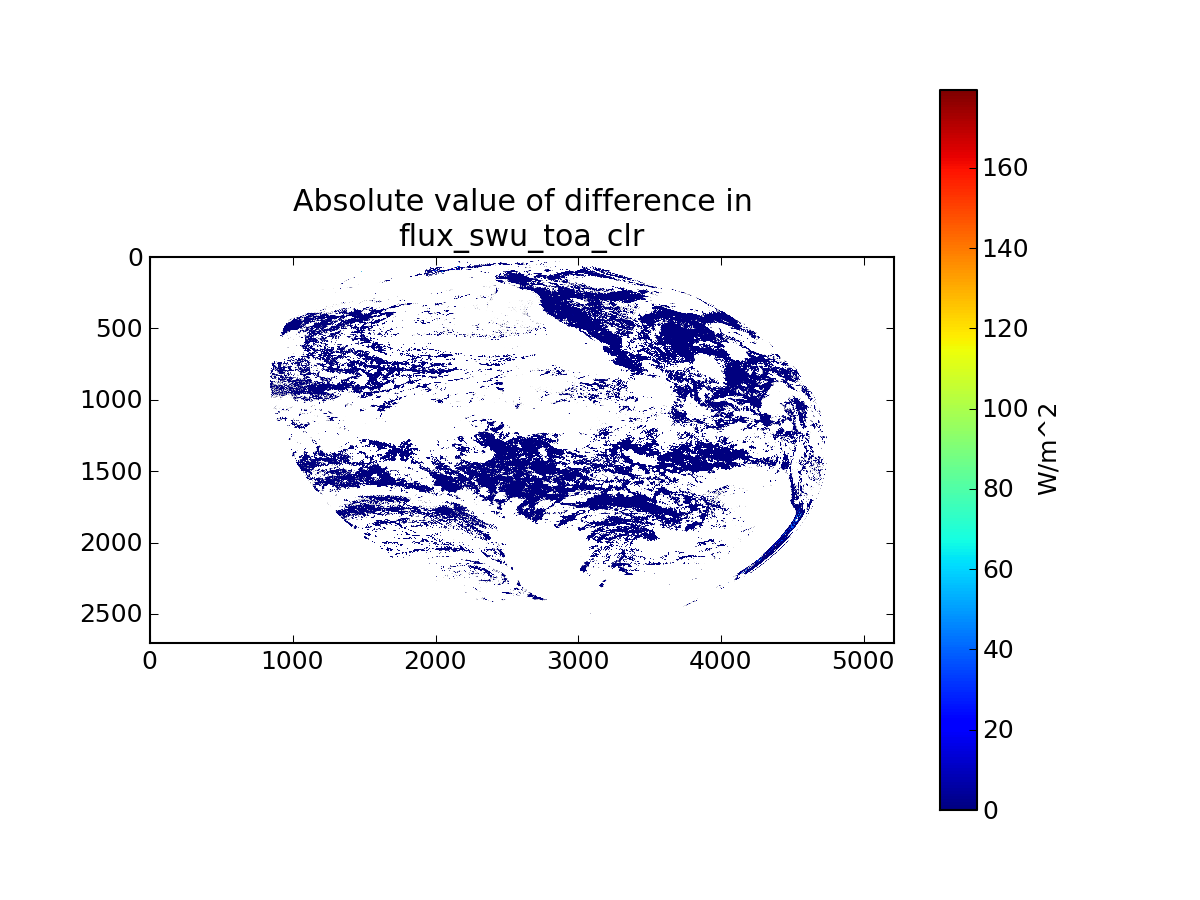 Absolute value of difference in
flux_swu_toa_clr

0
500
1000
1500
2000
2500

0
1000
2000
3000
4000
5000

160
140
120
100
80
60
40
20
0

W/m^2